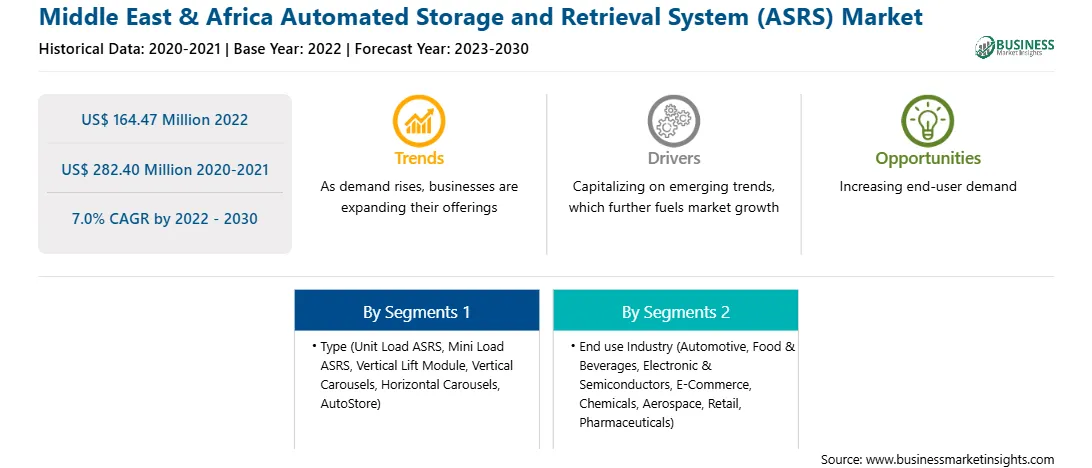 Middle East & Africa Automated Storage and Retrieval System (ASRS) Market
Historical Data: 2020-2021 | Base Year: 2022 | Forecast Year: 2023-2030

BUSINESS
Market Insights

US$ 164.47 Million 2022

US$ 282.40 Million 2020-2021

7.0% CAGR by 2022 - 2030

Trends
As demand rises, businesses are expanding their offerings

Drivers
Capitalizing on emerging trends, which further fuels market growth

Opportunities
Increasing end-user demand

By Segments 1
• Type (Unit Load ASRS, Mini Load ASRS, Vertical Lift Module, Vertical Carousels, Horizontal Carousels, AutoStore)

By Segments 2
• End use Industry (Automotive, Food & Beverages, Electronic & Semiconductors, E-Commerce, Chemicals, Aerospace, Retail, Pharmaceuticals)

Source: www.businessmarketinsights.com